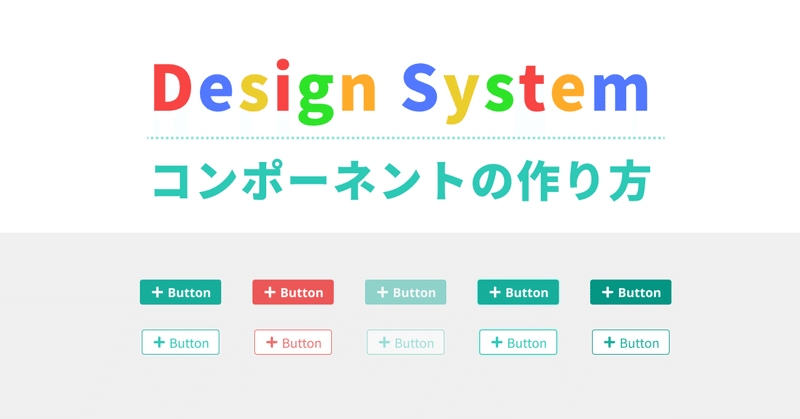 Design System

コンポーネントの作り方

+ Button + Button + Button + Button + Button

+ Button + Button + Button + Button + Button